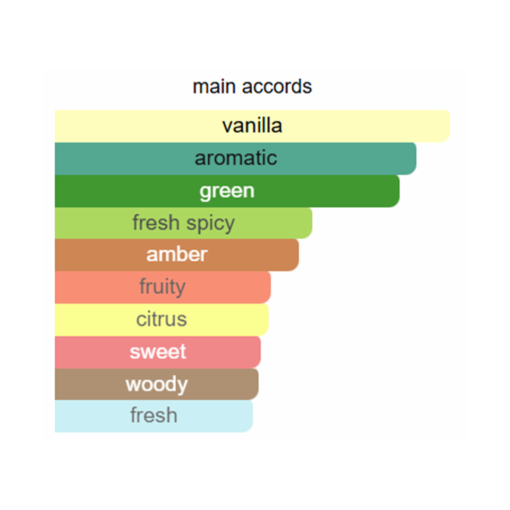 main accords

vanilla
aromatic
green
fresh spicy
amber
fruity
citrus
sweet
woody
fresh